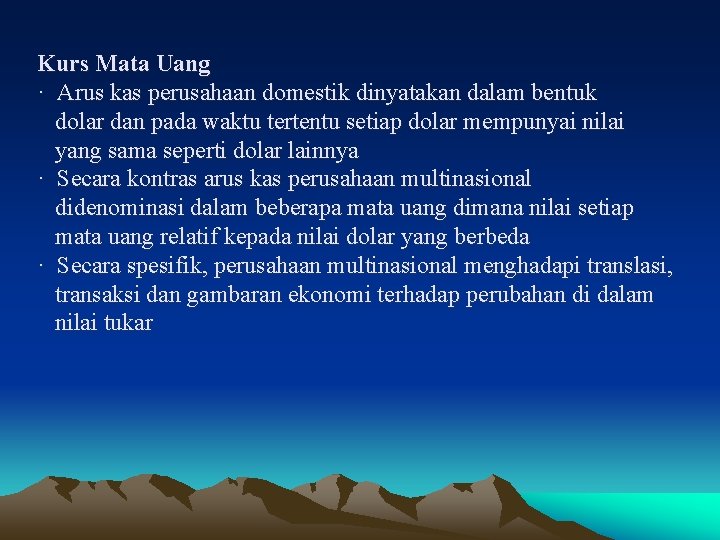 Kurs Mata Uang

· Arus kas perusahaan domestik dinyatakan dalam bentuk dolar dan pada waktu tertentu setiap dolar mempunyai nilai yang sama seperti dolar lainnya

· Secara kontras arus kas perusahaan multinasional didenominasi dalam beberapa mata uang dimana nilai setiap mata uang relatif kepada nilai dolar yang berbeda

· Secara spesifik, perusahaan multinasional menghadapi translasi, transaksi dan gambaran ekonomi terhadap perubahan di dalam nilai tukar